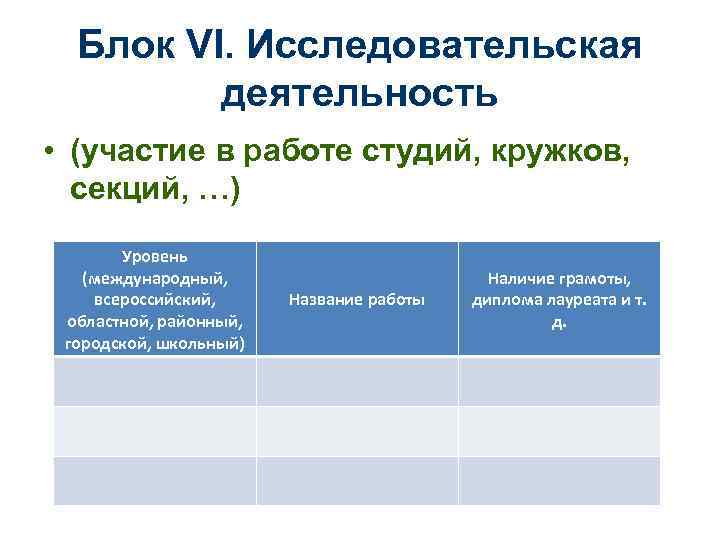 Блок VI. Исследовательская деятельность

• (участие в работе студий, кружков, секций, …)

| Уровень (международный, всероссийский, областной, районный, городской, школьный) | Название работы | Наличие грамоты, диплома лауреата и т. д. |
|---|---|---|
| | | |
| | | |
| | | |